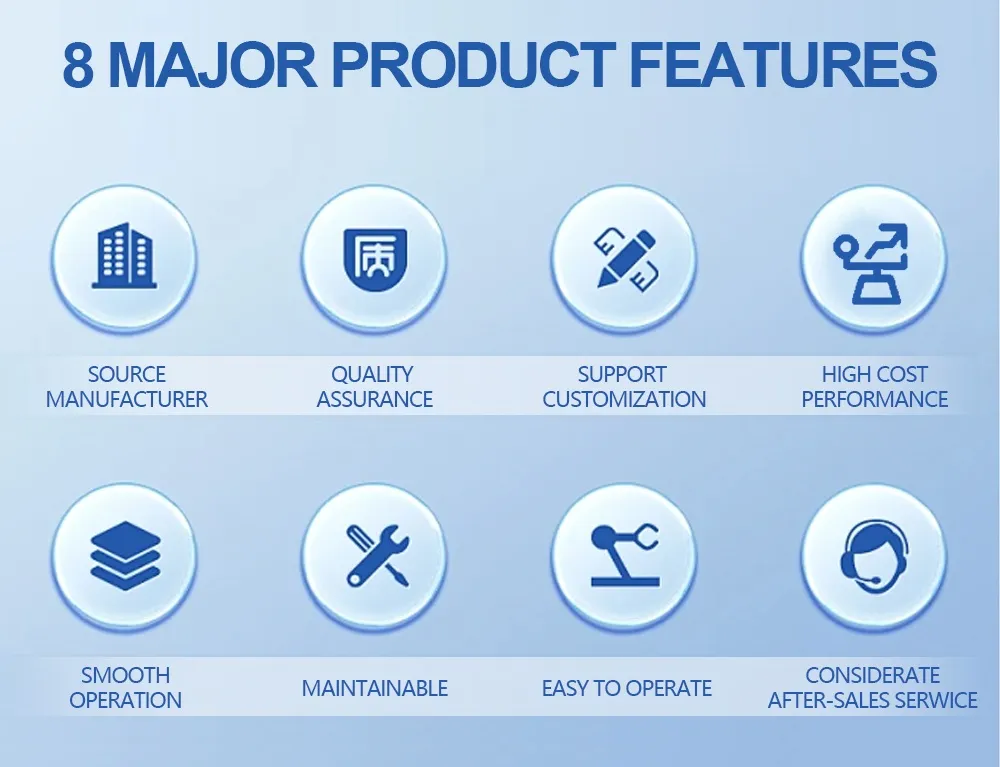 8 MAJOR PRODUCT FEATURES

质

SOURCE MANUFACTURER

QUALITY ASSURANCE

SUPPORT CUSTOMIZATION

HIGH COST PERFORMANCE

SMOOTH OPERATION

MAINTAINABLE

EASY TO OPERATE

CONSIDERATE AFTER-SALES SERWICE